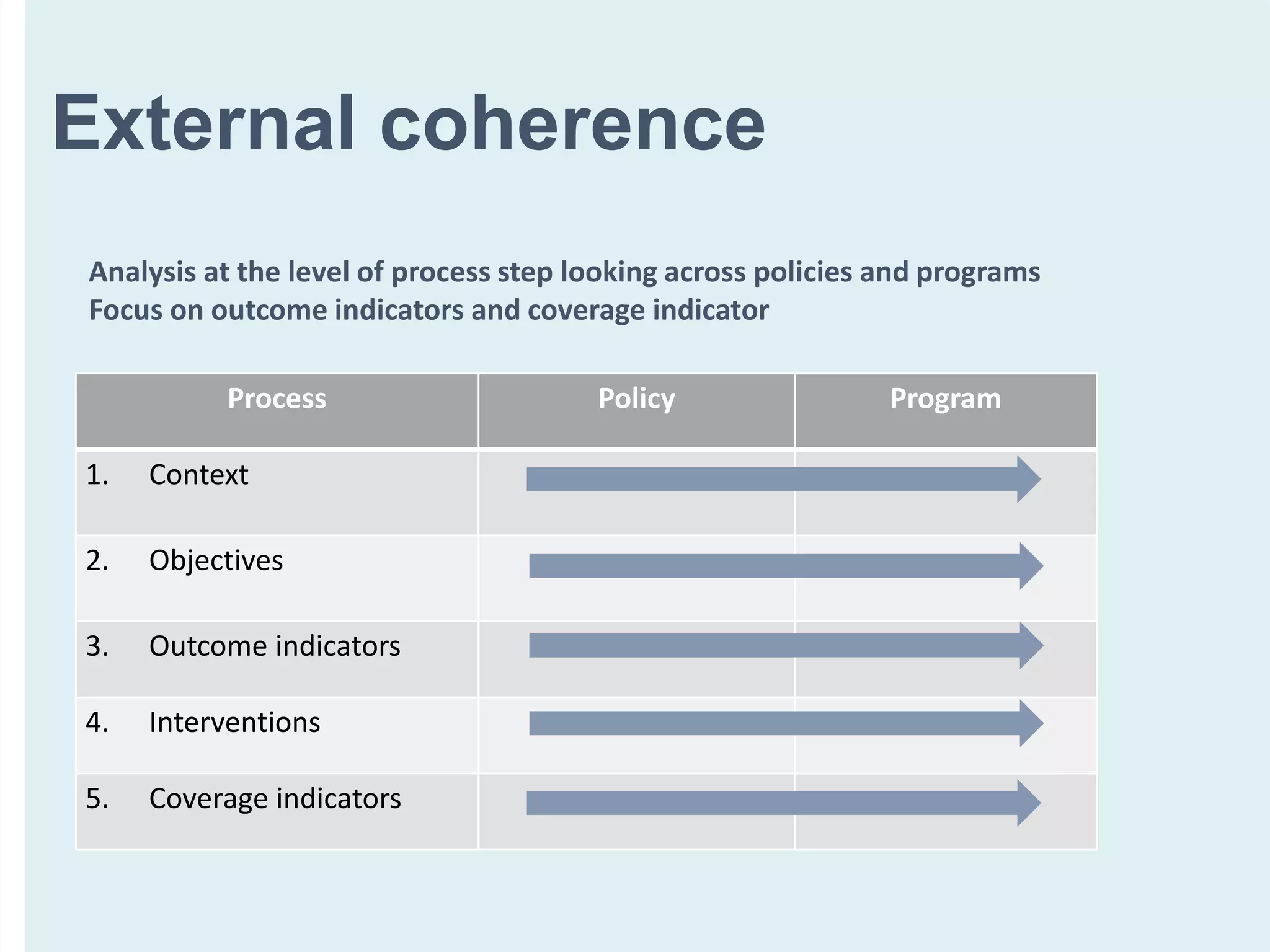 External coherence

Analysis at the level of process step looking across policies and programs
Focus on outcome indicators and coverage indicator

| Process | Policy | Program |
|---|---|---|
| 1. Context | | |
| 2. Objectives | | |
| 3. Outcome indicators | | |
| 4. Interventions | | |
| 5. Coverage indicators | | |